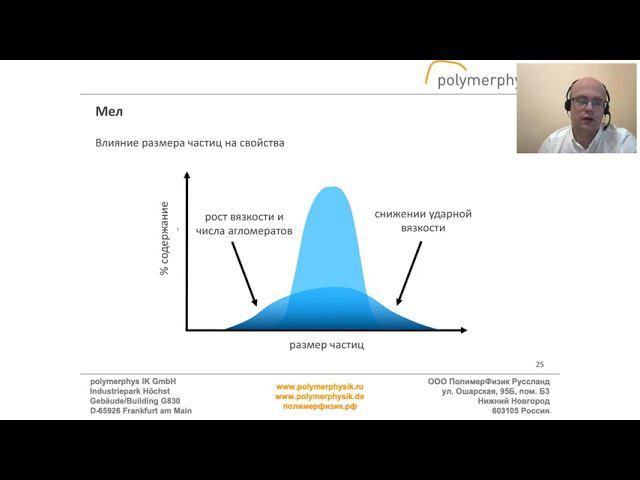 polymerphy

Мел

Влияние размера частиц на свойства

% содержание

рост вязкости и числа агломератов

снижении ударной вязкости

размер частиц

25

polymerphys IK GmbH
Industriepark Höchst
Gebäude/Building G830
D-65926 Frankfurt am Main

www.polymerphysik.ru
www.polymerphysik.de
полимерфизик.рф

ООО ПолимерФизик Руссланд
ул. Ошарская, 95Б, пом. Б3
Нижний Новгород
603105 Россия